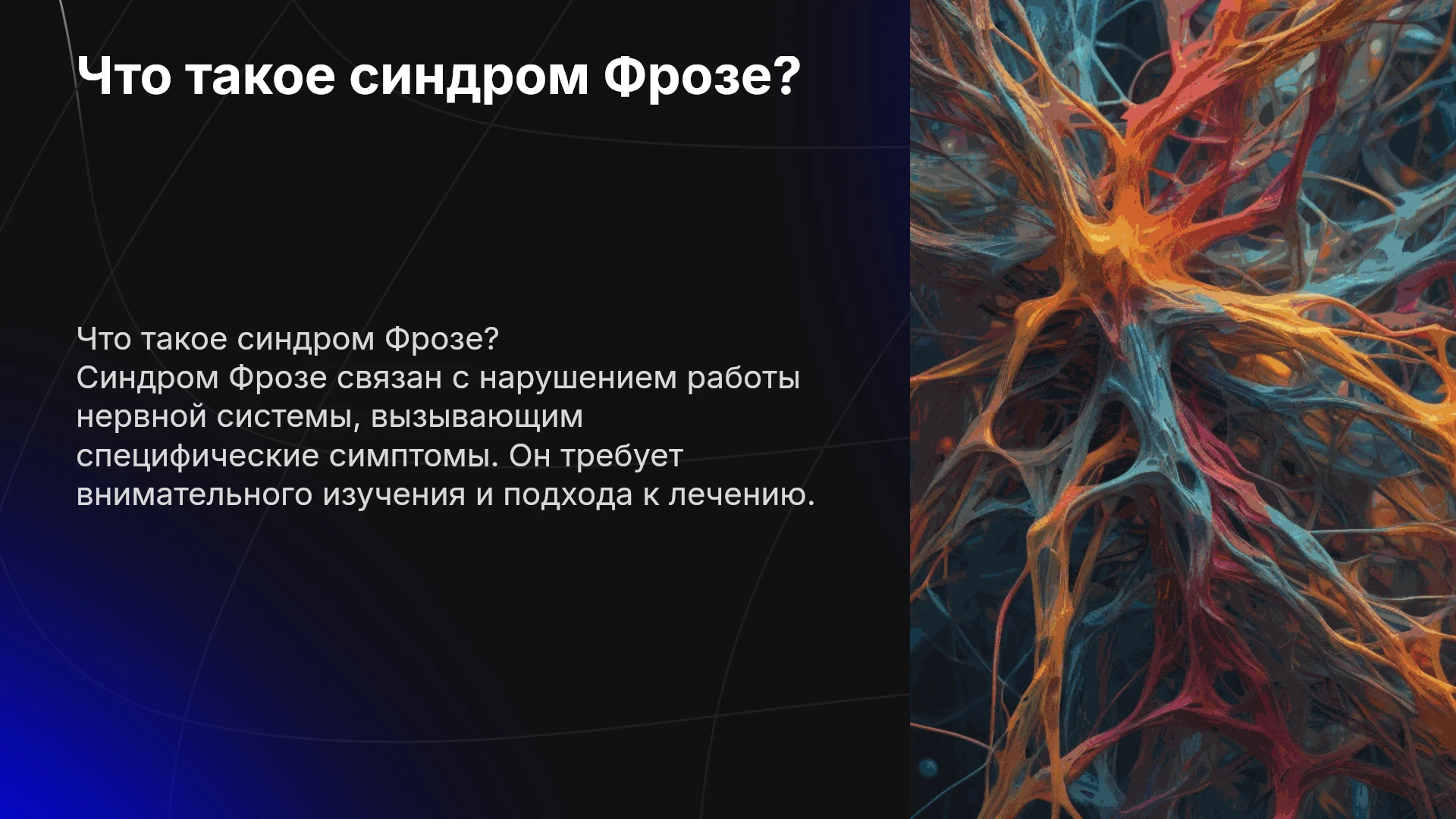 Что такое синдром Фрозе?

Что такое синдром Фрозе?
Синдром Фрозе связан с нарушением работы нервной системы, вызывающим специфические симптомы. Он требует внимательного изучения и подхода к лечению.